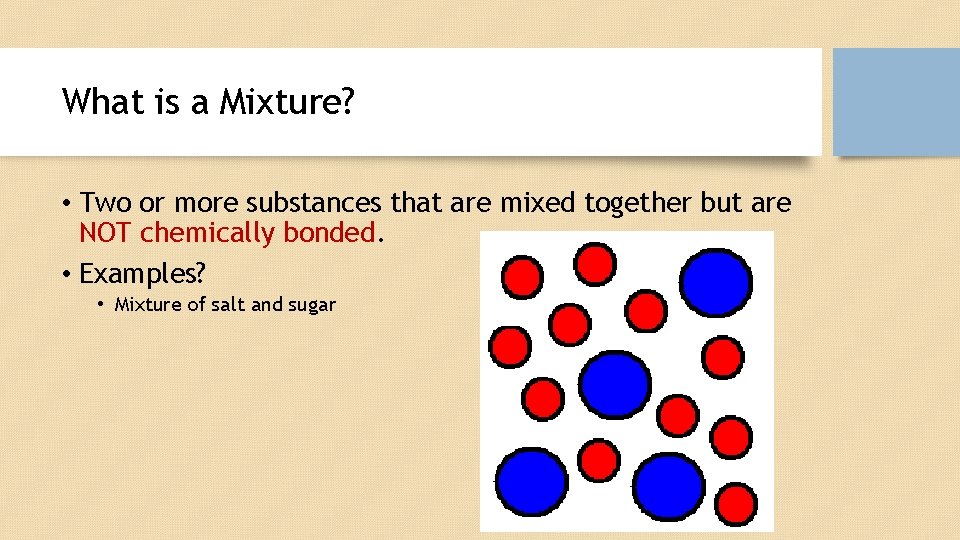 What is a Mixture?

• Two or more substances that are mixed together but are NOT chemically bonded.

• Examples?

• Mixture of salt and sugar